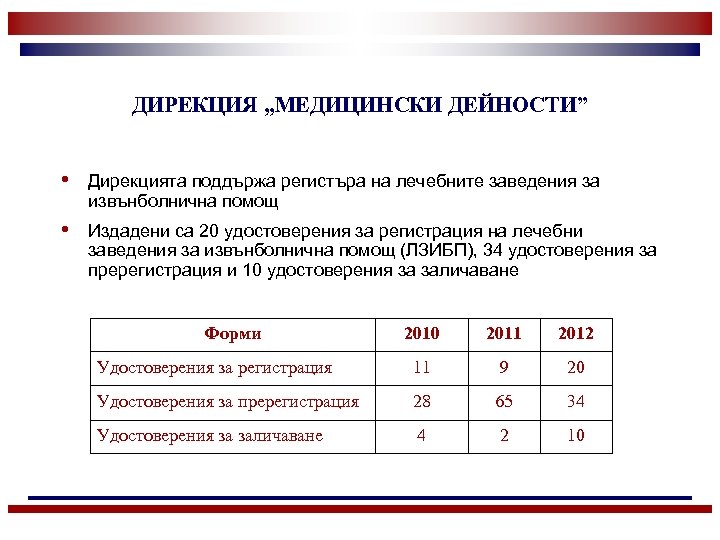 ДИРЕКЦИЯ „МЕДИЦИНСКИ ДЕЙНОСТИ"

• Дирекцията поддържа регистъра на лечебните заведения за извънболнична помощ

• Издадени са 20 удостоверения за регистрация на лечебни заведения за извънболнична помощ (ЛЗИБП), 34 удостоверения за пререгистрация и 10 удостоверения за заличаване

| Форми | 2010 | 2011 | 2012 |
|---|---|---|---|
| Удостоверения за регистрация | 11 | 9 | 20 |
| Удостоверения за пререгистрация | 28 | 65 | 34 |
| Удостоверения за заличаване | 4 | 2 | 10 |